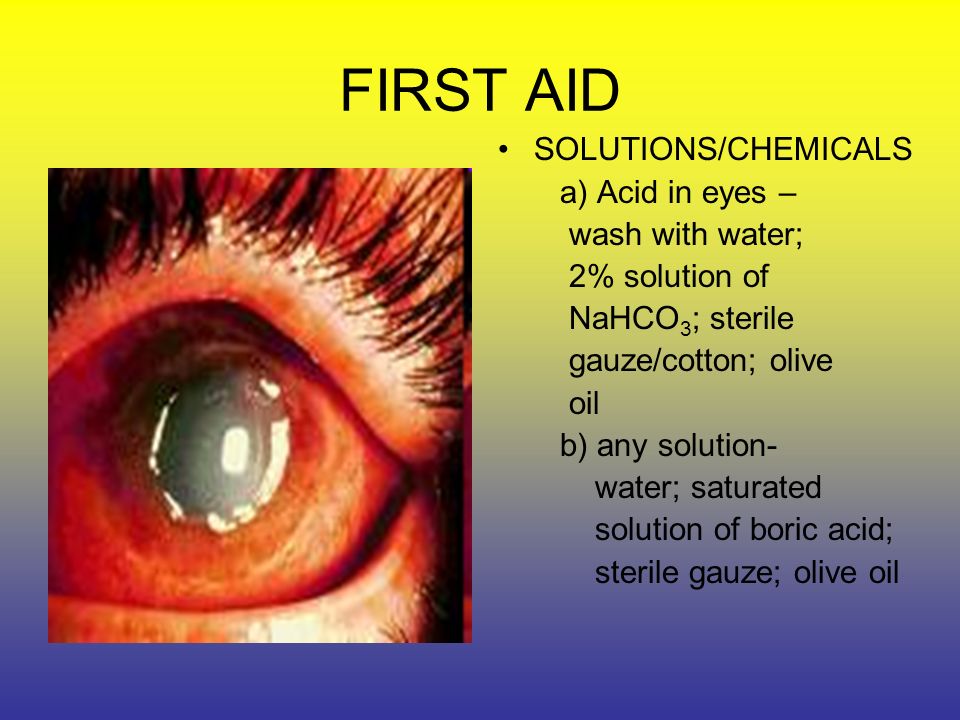 FIRST AID

• SOLUTIONS/CHEMICALS

a) Acid in eyes – wash with water; 2% solution of $NaHCO_3$; sterile gauze/cotton; olive oil

b) any solution- water; saturated solution of boric acid; sterile gauze; olive oil